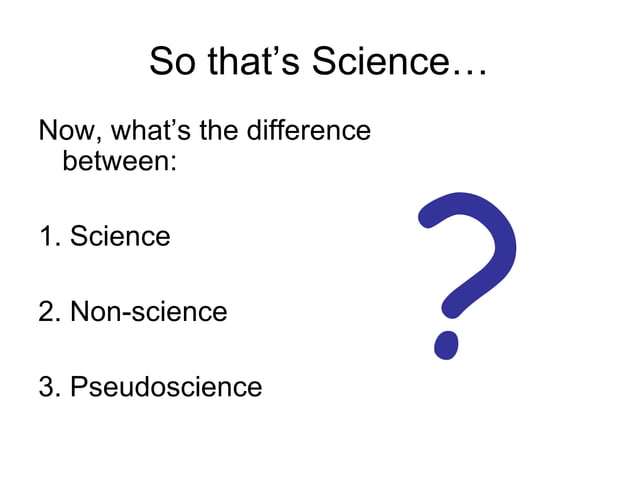 So that's Science…

Now, what's the difference between:

1. Science

2. Non-science

3. Pseudoscience

?